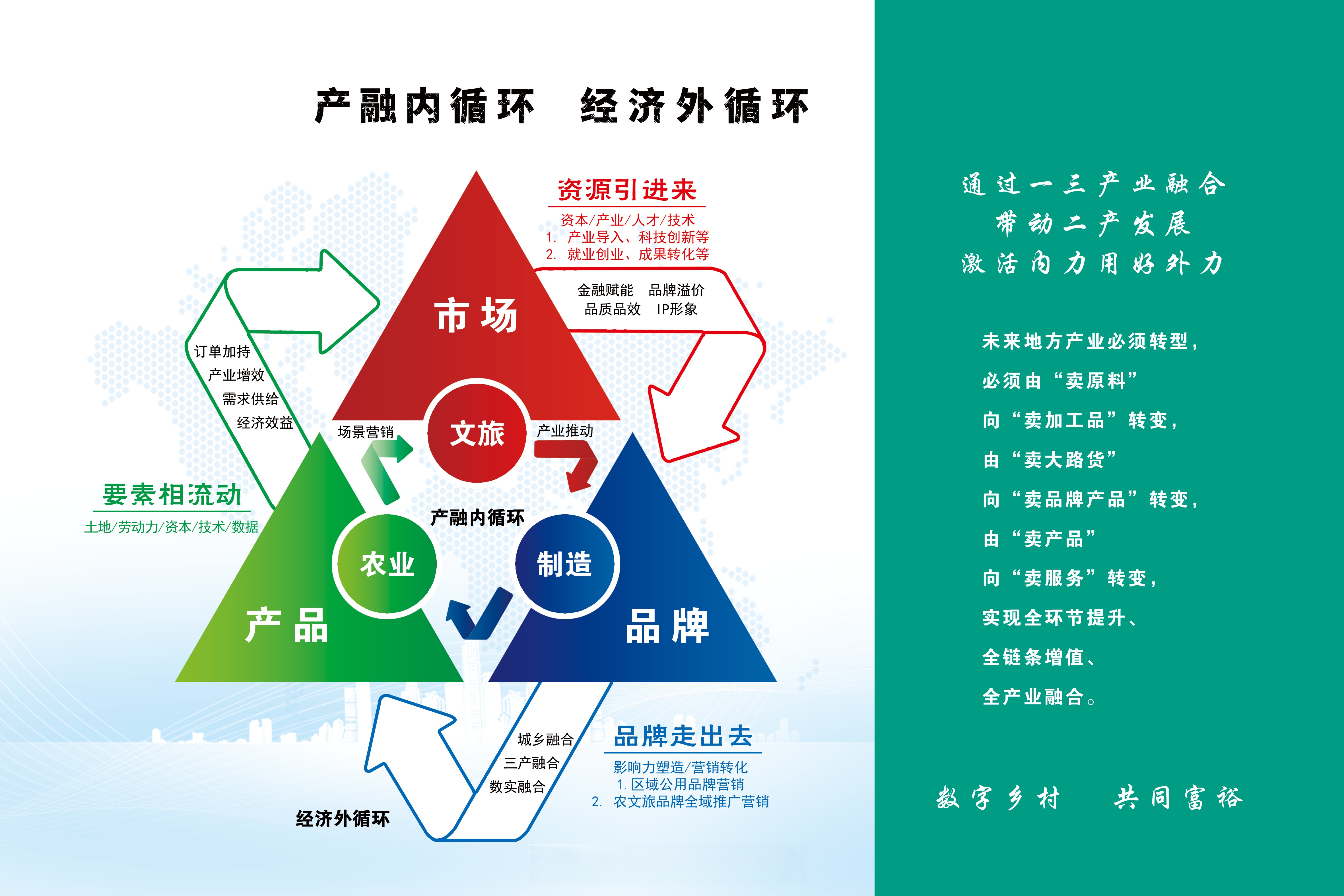 产融内循环 经济外循环

资源引进来
资本/产业/人才/技术
1. 产业导入、科技创新等
2. 就业创业、成果转化等

金融赋能 品牌溢价
品质品效 IP形象

市场

订单加持
产业增效
需求供给
经济效益

场景营销
文旅
产业推动

要素相流动
土地/劳动力/资本/技术/数据

产融内循环

农业
制造

产品
品牌

城乡融合
三产融合
数实融合

品牌走出去
影响力塑造/营销转化
1. 区域公用品牌营销
2. 农文旅品牌全域推广营销

经济外循环

通过一三产业融合
带动二产发展
激活内力用好外力

未来地方产业必须转型，
必须由“卖原料”
向“卖加工品”转变，
由“卖大路货”
向“卖品牌产品”转变，
由“卖产品”
向“卖服务”转变，
实现全环节提升、
全链条增值、
全产业融合。

数字乡村 共同富裕